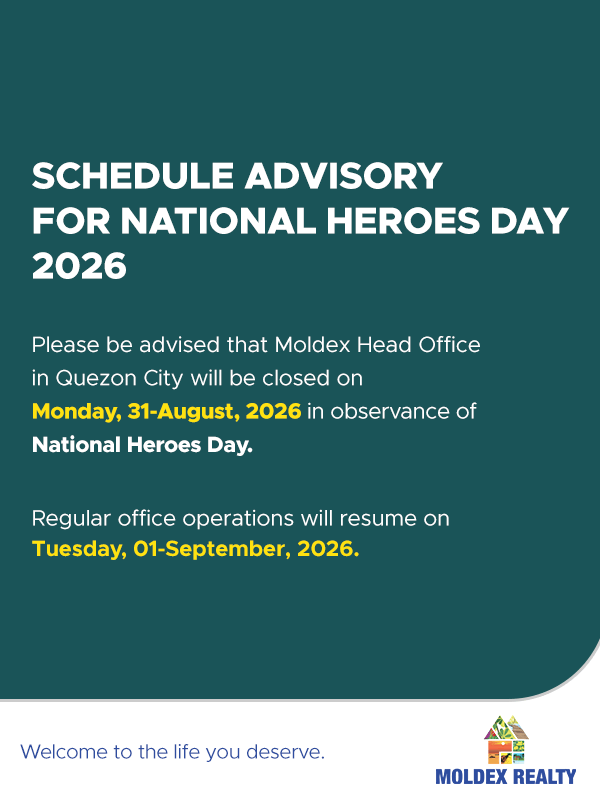 SCHEDULE ADVISORY FOR NATIONAL HEROES DAY 2026

Please be advised that Moldex Head Office in Quezon City will be closed on Monday, 31-August, 2026 in observance of National Heroes Day.

Regular office operations will resume on Tuesday, 01-September, 2026.

Welcome to the life you deserve.

MOLDEX REALTY